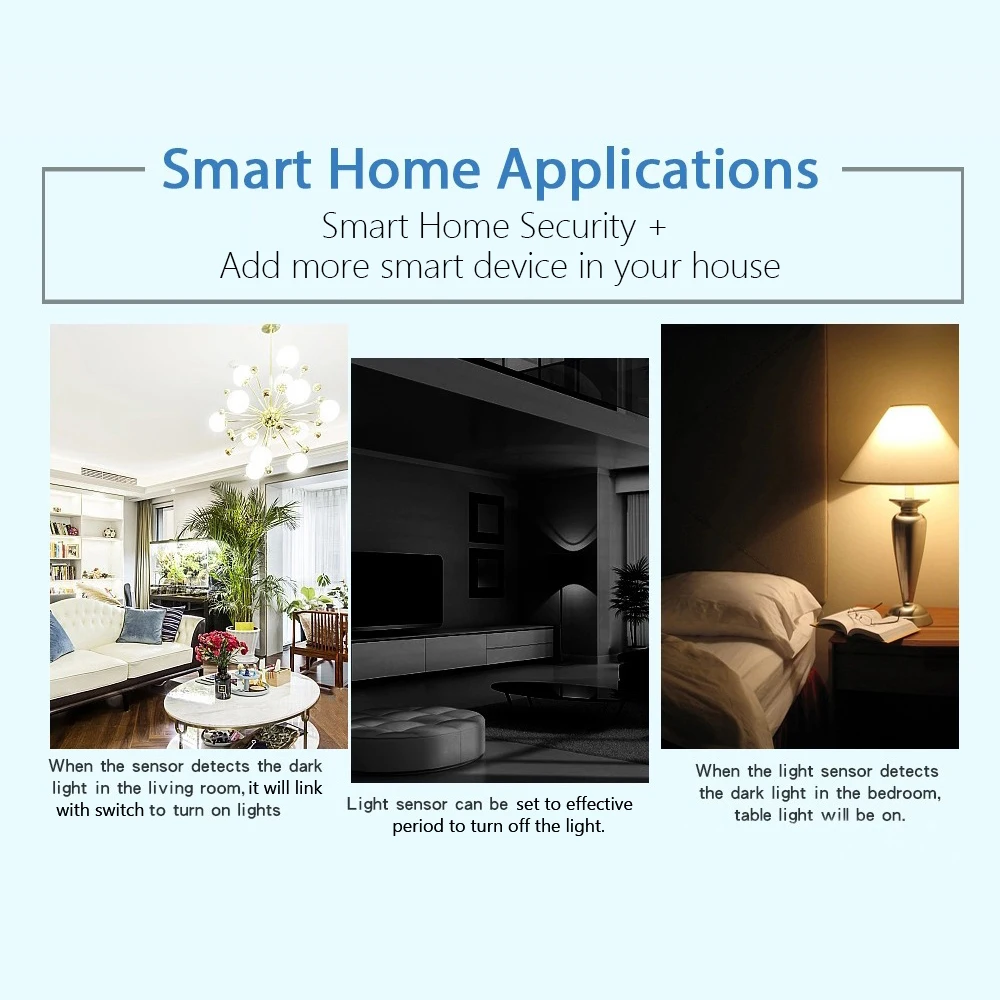 Smart Home Applications

Smart Home Security +
Add more smart device in your house

When the sensor detects the dark light in the living room, it will link with switch to turn on lights

Light sensor can be set to effective period to turn off the light.

When the light sensor detects the dark light in the bedroom, table light will be on.